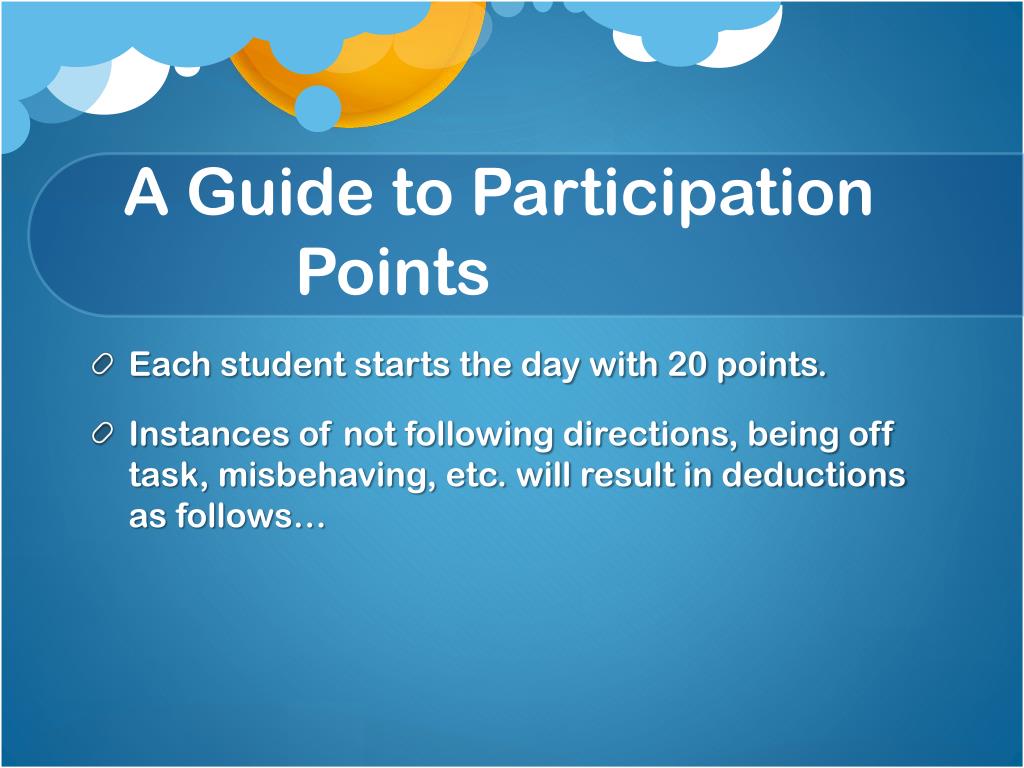 A Guide to Participation Points

Each student starts the day with 20 points.

Instances of not following directions, being off task, misbehaving, etc. will result in deductions as follows…